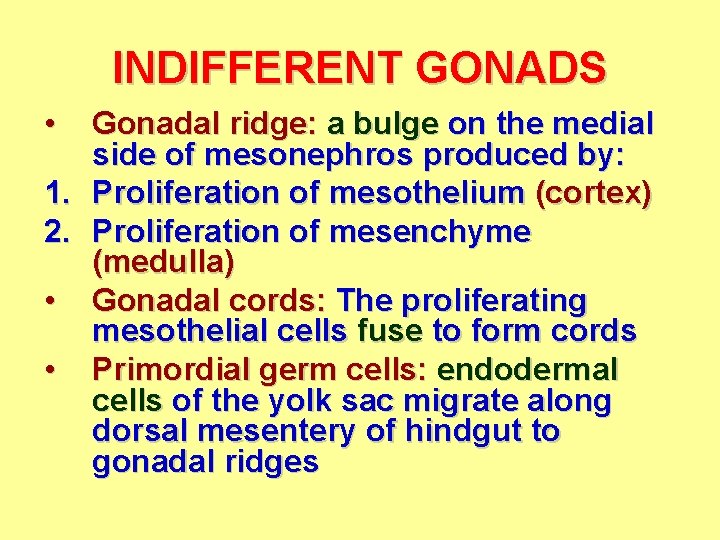 INDIFFERENT GONADS

• Gonadal ridge: a bulge on the medial side of mesonephros produced by:
1. Proliferation of mesothelium (cortex)
2. Proliferation of mesenchyme (medulla)
• Gonadal cords: The proliferating mesothelial cells fuse to form cords
• Primordial germ cells: endodermal cells of the yolk sac migrate along dorsal mesentery of hindgut to gonadal ridges